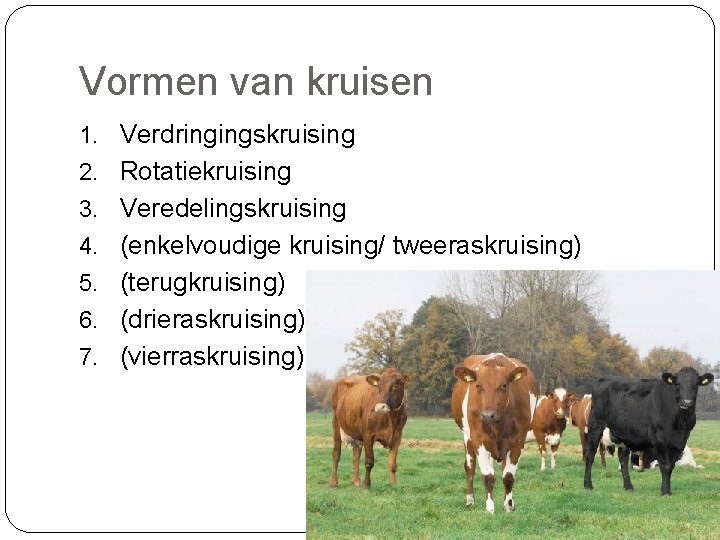 Vormen van kruisen

1. Verdringingskruising
2. Rotatiekruising
3. Veredelingskruising
4. (enkelvoudige kruising/ tweeraskruising)
5. (terugkruising)
6. (drieraskruising)
7. (vierraskruising)